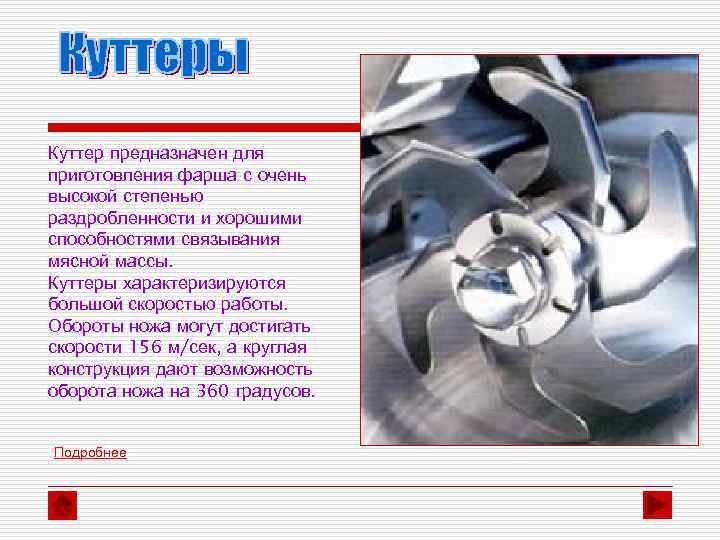 Куттеры

Куттер предназначен для приготовления фарша с очень высокой степенью раздробленности и хорошими способностями связывания мясной массы.
Куттеры характеризируются большой скоростью работы. Обороты ножа могут достигать скорости 156 м/сек, а круглая конструкция дают возможность оборота ножа на 360 градусов.

Подробнее